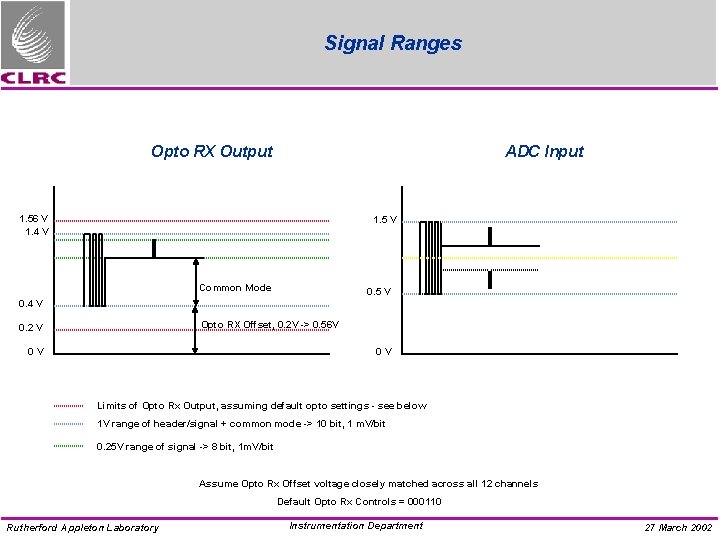 CLRC

Signal Ranges

Opto RX Output

1.56 V
1.4 V
0.4 V
0.2 V
0 V

Common Mode

Opto RX Offset, 0.2V -> 0.56V

ADC Input

1.5 V
0.5 V
0 V

Limits of Opto Rx Output, assuming default opto settings - see below

1V range of header/signal + common mode -> 10 bit, 1 mV/bit

0.25V range of signal -> 8 bit, 1mV/bit

Assume Opto Rx Offset voltage closely matched across all 12 channels

Default Opto Rx Controls = 000110

Rutherford Appleton Laboratory

Instrumentation Department

27 March 2002